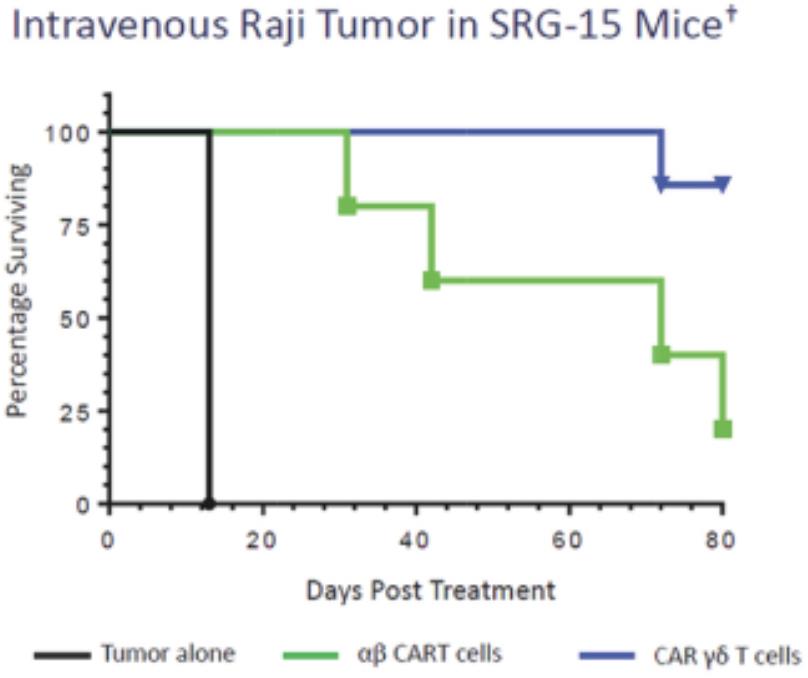 Intravenous Raji Tumor in SRG-15 Mice†

Percentage Surviving

100
75
50
25
0

0
20
40
60
80

Days Post Treatment

Tumor alone
αβ CART cells
CAR γδ T cells